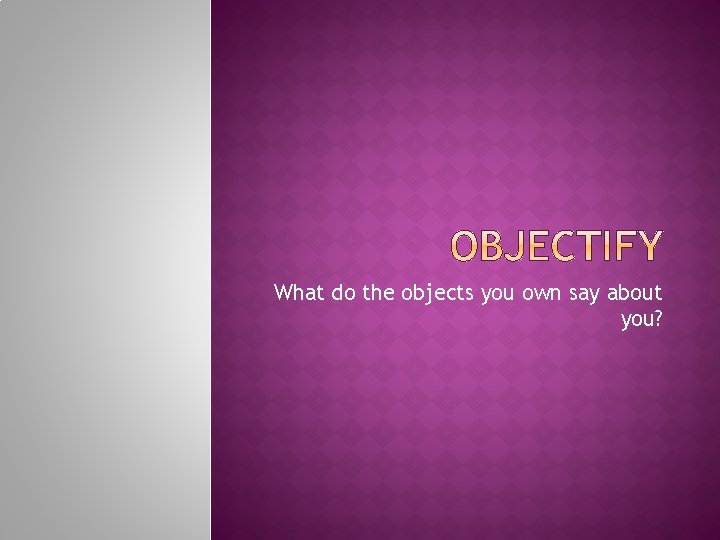 OBJECTIFY

What do the objects you own say about you?